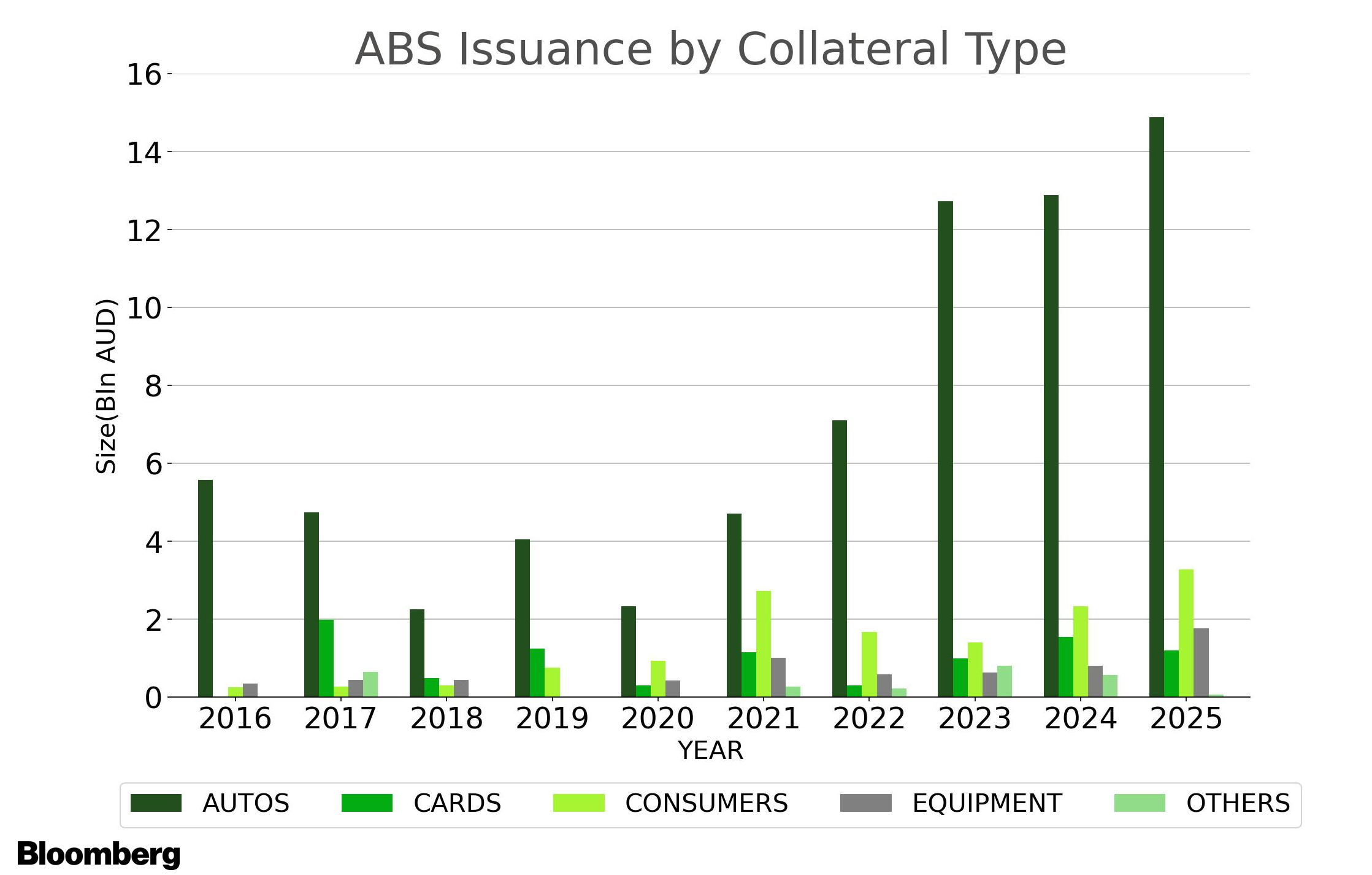 ABS Issuance by Collateral Type

Size(Bln AUD)

16
14
12
10
8
6
4
2
0

2016 2017 2018 2019 2020 2021 2022 2023 2024 2025

YEAR

AUTOS CARDS CONSUMERS EQUIPMENT OTHERS

Bloomberg